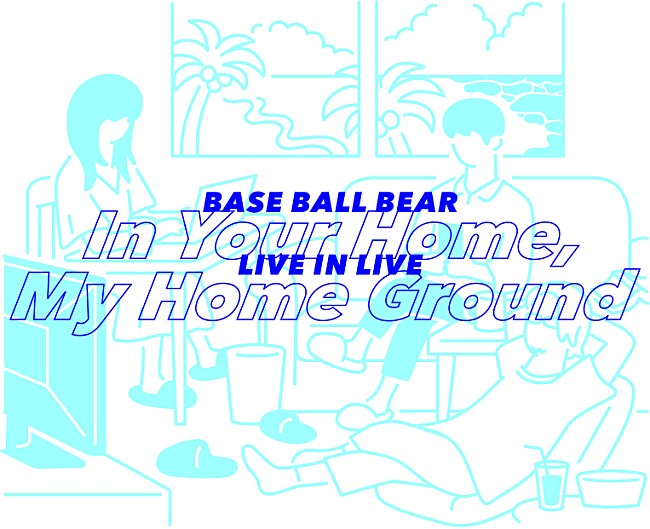 BASE BALL BEAR
In Your Home,
LIVE IN LIVE
My Home Ground